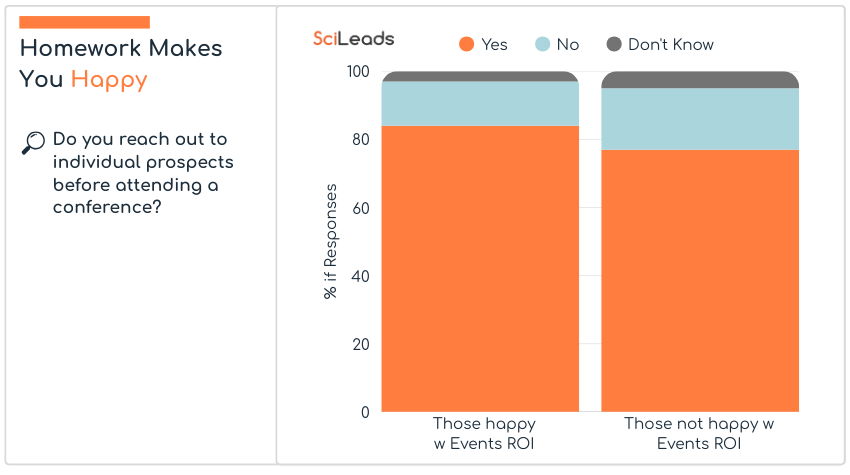 Homework Makes You Happy

Do you reach out to individual prospects before attending a conference?

SciLeads

Yes
No
Don't Know

% if Responses

100
80
60
40
20
0

Those happy w Events ROI
Those not happy w Events ROI